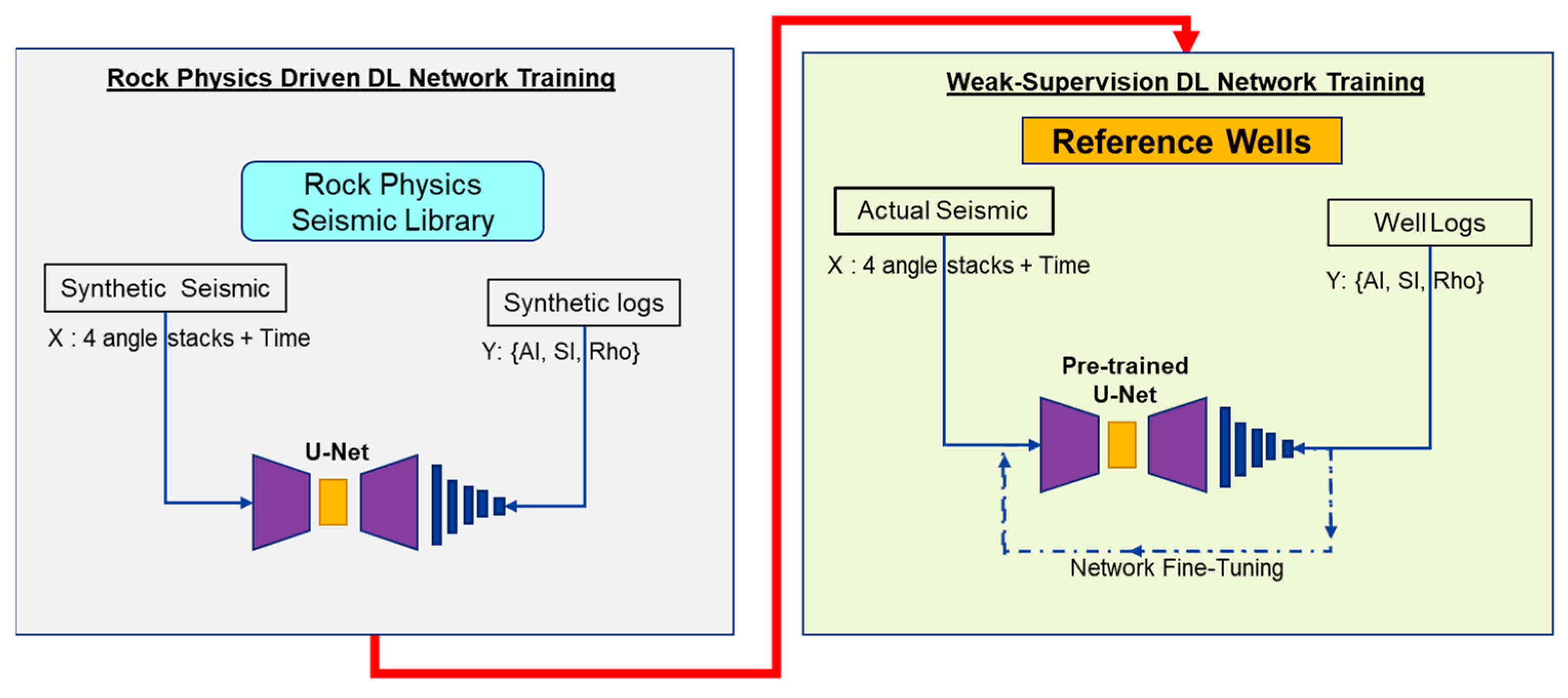 Rock Physics Driven DL Network Training

Rock Physics Seismic Library

Synthetic Seismic

X : 4 angle stacks + Time

Synthetic logs

Y: {AI, SI, Rho}

U-Net

Weak-Supervision DL Network Training

Reference Wells

Actual Seismic

X : 4 angle stacks + Time

Well Logs

Y: {AI, SI, Rho}

Pre-trained U-Net

Network Fine-Tuning